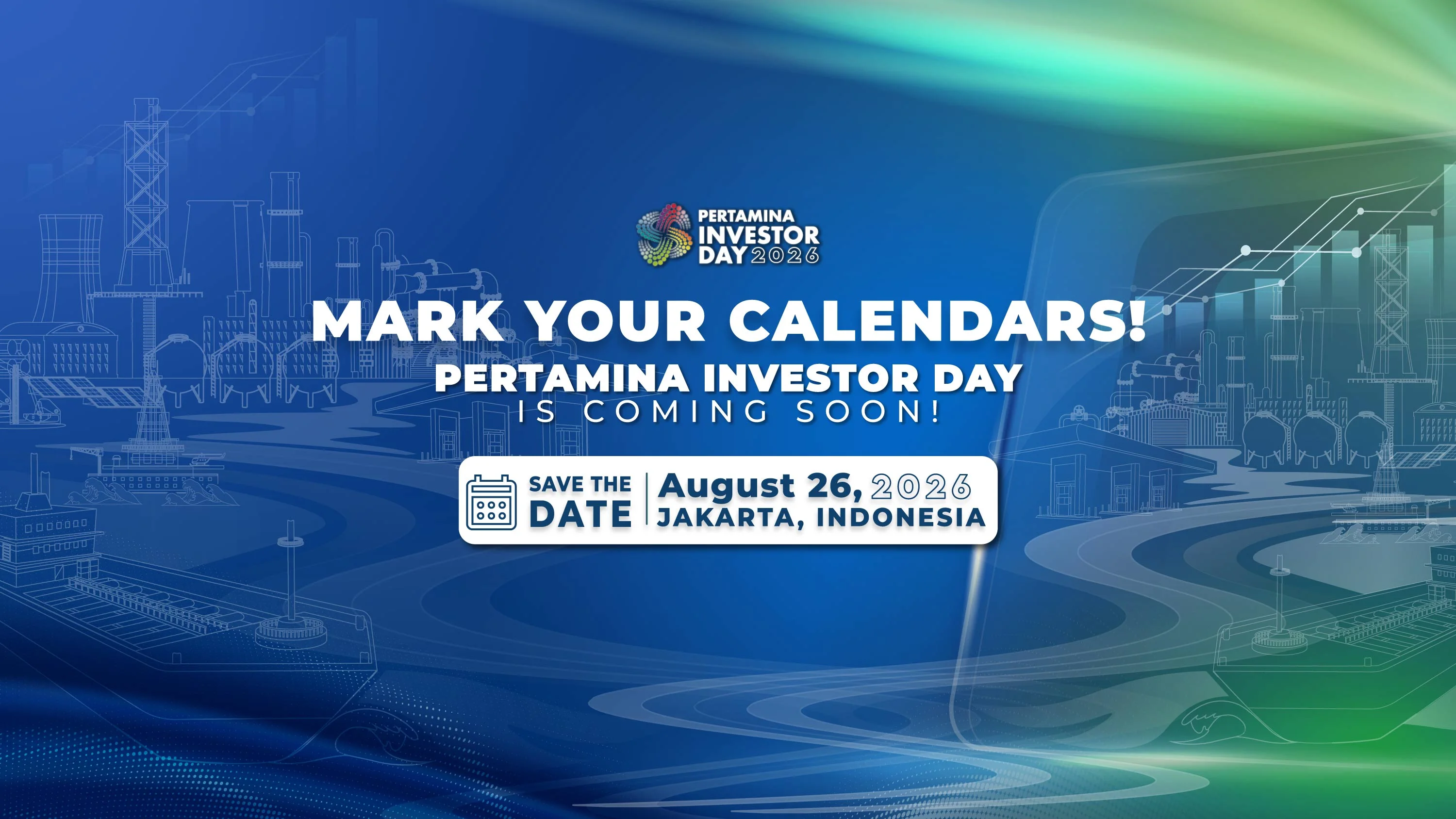 PERTAMINA
INVESTOR
DAY 2026

MARK YOUR CALENDARS!
PERTAMINA INVESTOR DAY
IS COMING SOON!

SAVE THE DATE
August 26, 2026
JAKARTA, INDONESIA